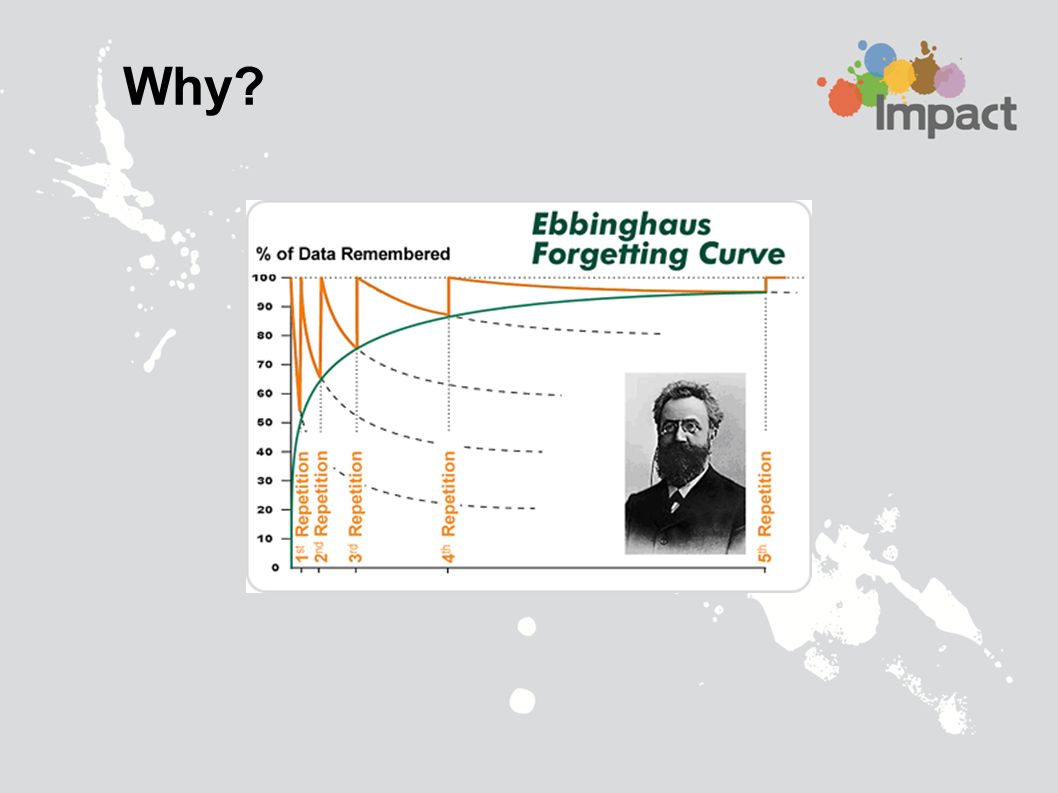 Why?

Impact

Ebbinghaus Forgetting Curve

% of Data Remembered

100
90
80
70
60
50
40
30
20
10
0

1st Repetition
2nd Repetition
3rd Repetition
4th Repetition
5th Repetition